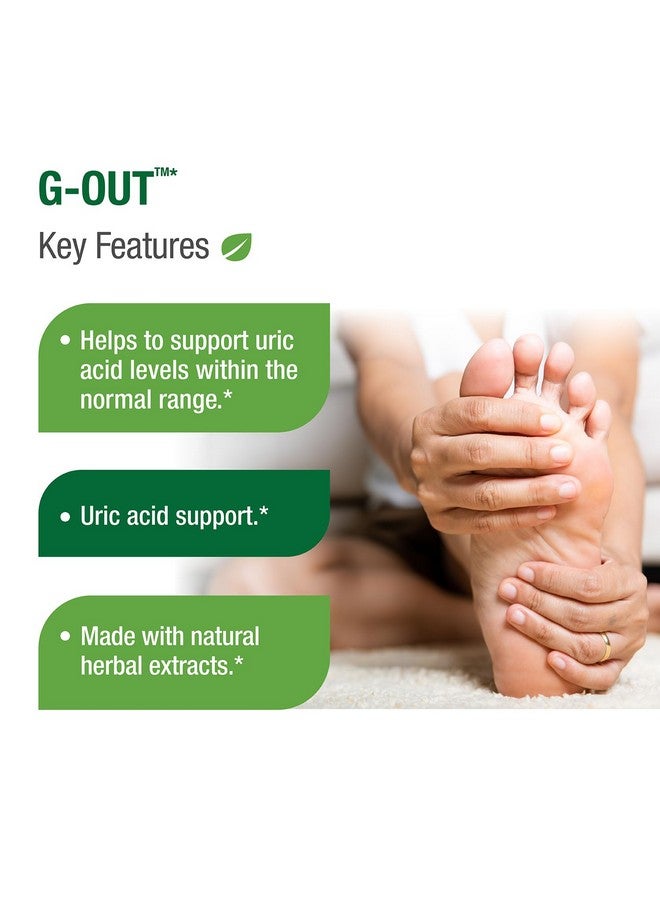 G-OUT™*

Key Features

• Helps to support uric acid levels within the normal range.*

• Uric acid support.*

• Made with natural herbal extracts.*